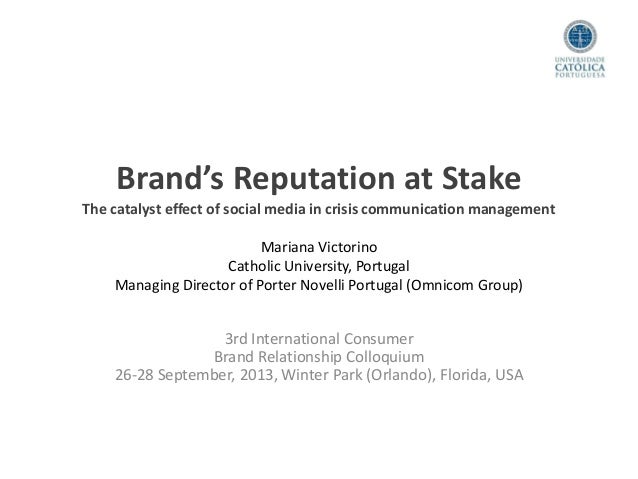 UNIVERSIDADE
CATÓLICA
PORTUGUESA

Brand's Reputation at Stake
The catalyst effect of social media in crisis communication management

Mariana Victorino
Catholic University, Portugal
Managing Director of Porter Novelli Portugal (Omnicom Group)

3rd International Consumer
Brand Relationship Colloquium
26-28 September, 2013, Winter Park (Orlando), Florida, USA